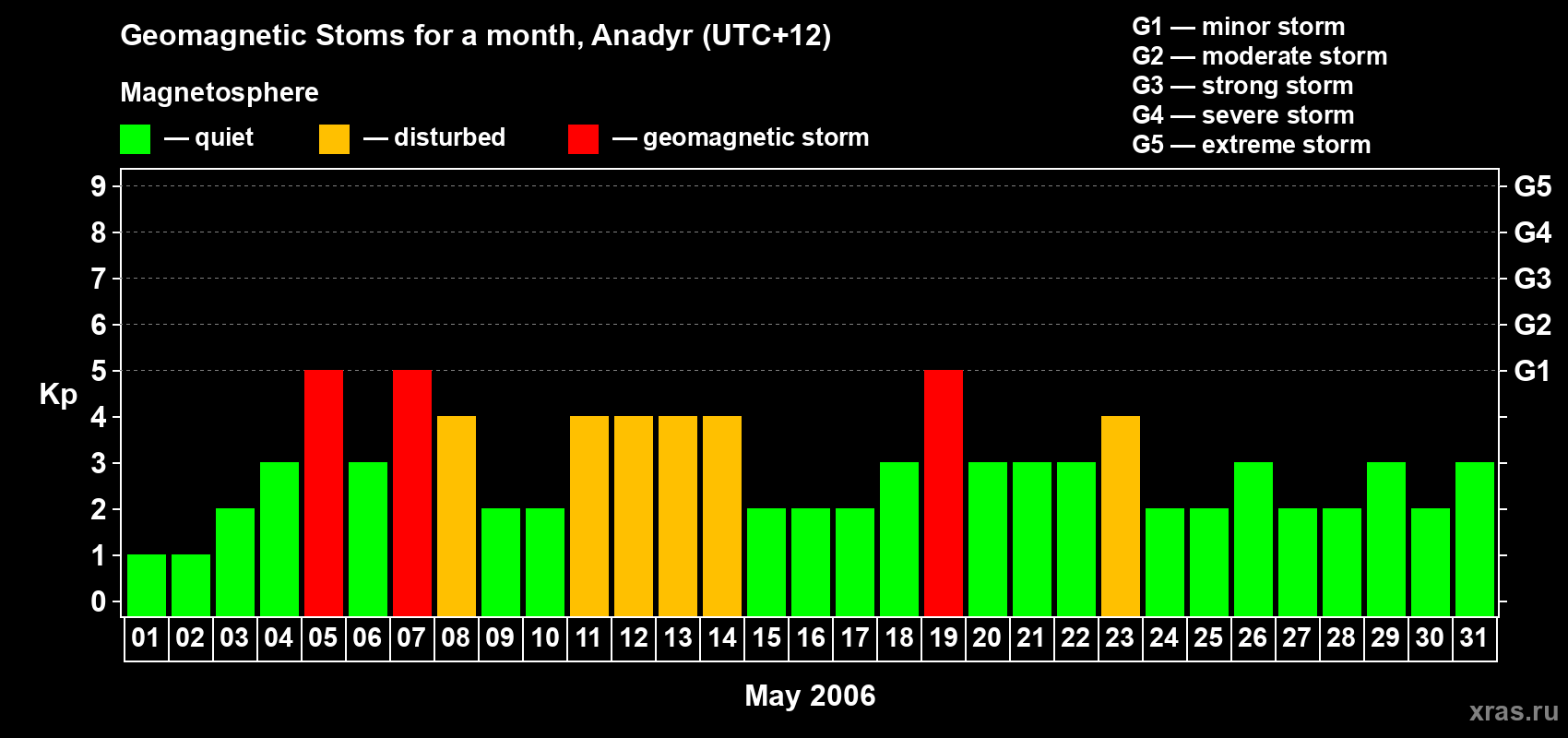 Geomagnetic Stoms for a month, Anadyr (UTC+12)

Magnetosphere

— quiet — disturbed — geomagnetic storm

G1 — minor storm
G2 — moderate storm
G3 — strong storm
G4 — severe storm
G5 — extreme storm

Kp

9 8 7 6 5 4 3 2 1 0

G5 G4 G3 G2 G1

01 02 03 04 05 06 07 08 09 10 11 12 13 14 15 16 17 18 19 20 21 22 23 24 25 26 27 28 29 30 31

May 2006

xras.ru